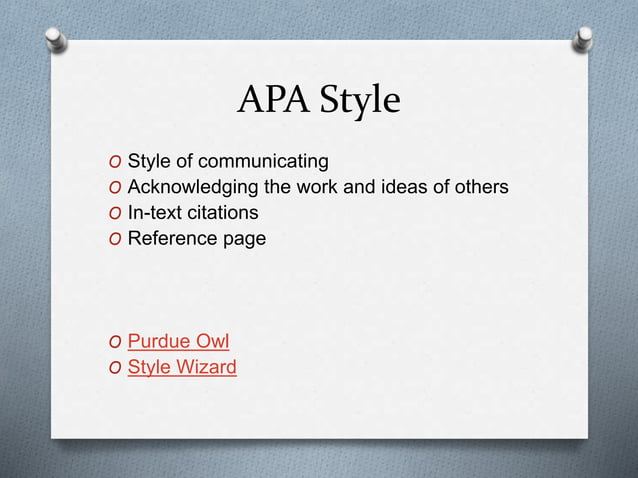 APA Style

O Style of communicating
O Acknowledging the work and ideas of others
O In-text citations
O Reference page

O Purdue Owl
O Style Wizard